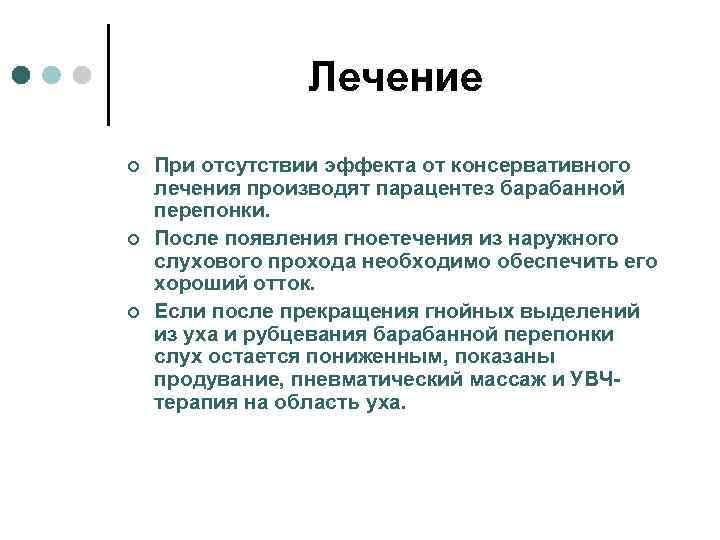 Лечение

○ При отсутствии эффекта от консервативного лечения производят парацентез барабанной перепонки.

○ После появления гноетечения из наружного слухового прохода необходимо обеспечить его хороший отток.

○ Если после прекращения гнойных выделений из уха и рубцевания барабанной перепонки слух остается пониженным, показаны продувание, пневматический массаж и УВЧ-терапия на область уха.